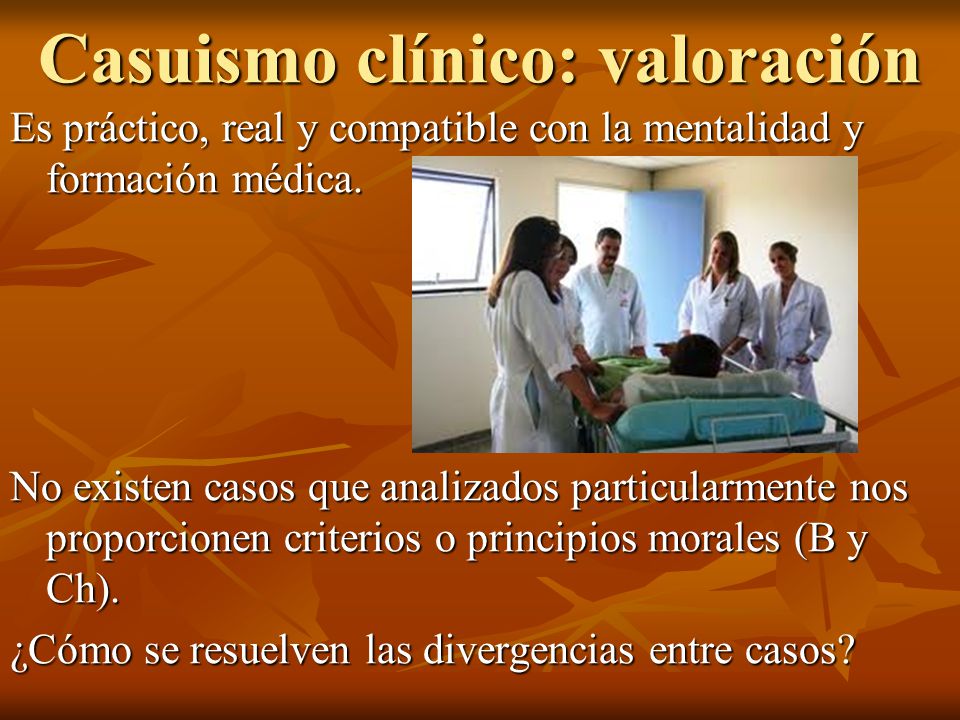 Casuismo clínico: valoración

Es práctico, real y compatible con la mentalidad y formación médica.

No existen casos que analizados particularmente nos proporcionen criterios o principios morales (B y Ch).

¿Cómo se resuelven las divergencias entre casos?